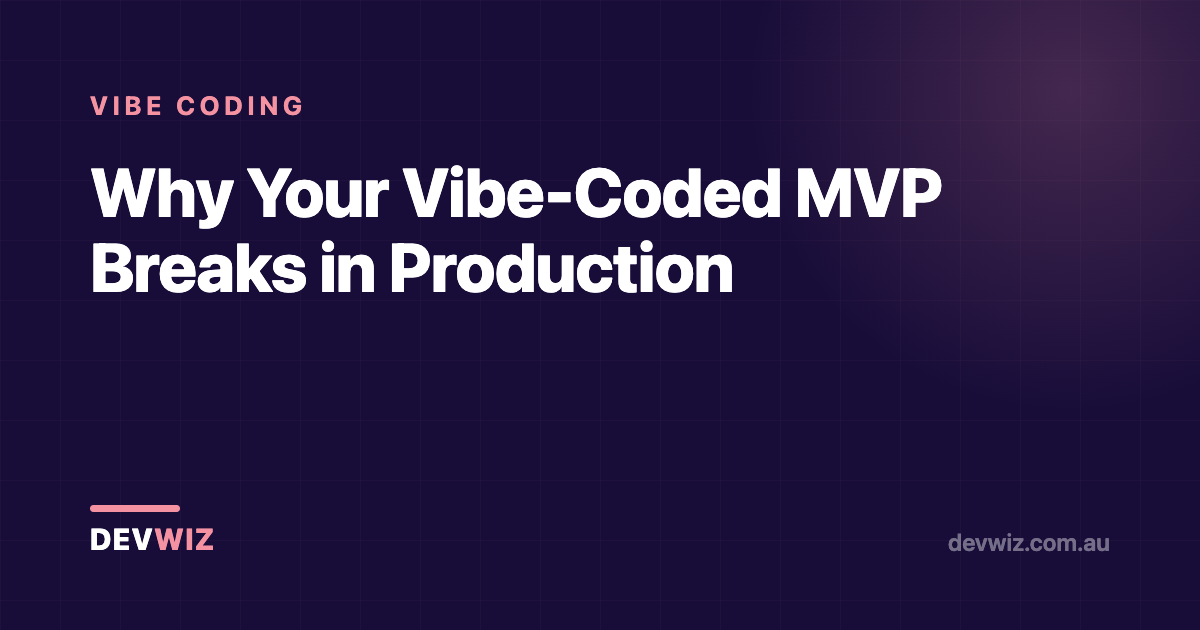 VIBE CODING

Why Your Vibe-Coded MVP Breaks in Production

DEVWIZ

devwiz.com.au